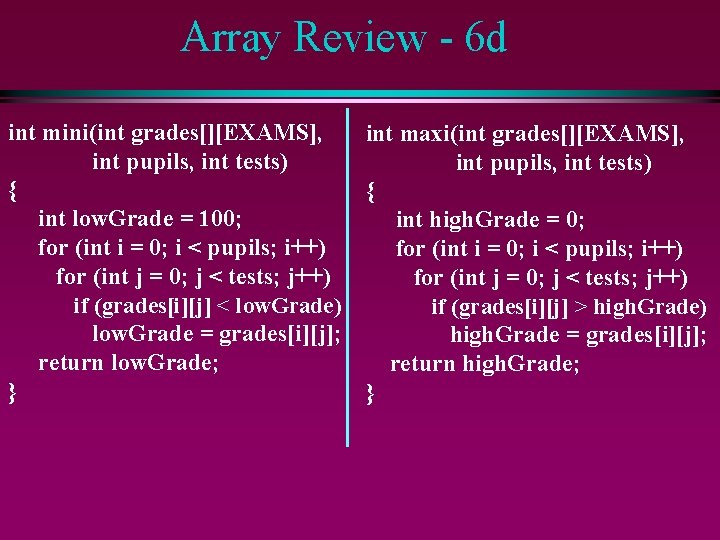 Array Review - 6d

int mini(int grades[][EXAMS],
        int pupils, int tests)
{
    int lowGrade = 100;
    for (int i = 0; i < pupils; i++)
        for (int j = 0; j < tests; j++)
            if (grades[i][j] < lowGrade)
                lowGrade = grades[i][j];
    return lowGrade;
}

int maxi(int grades[][EXAMS],
        int pupils, int tests)
{
    int highGrade = 0;
    for (int i = 0; i < pupils; i++)
        for (int j = 0; j < tests; j++)
            if (grades[i][j] > highGrade)
                highGrade = grades[i][j];
    return highGrade;
}